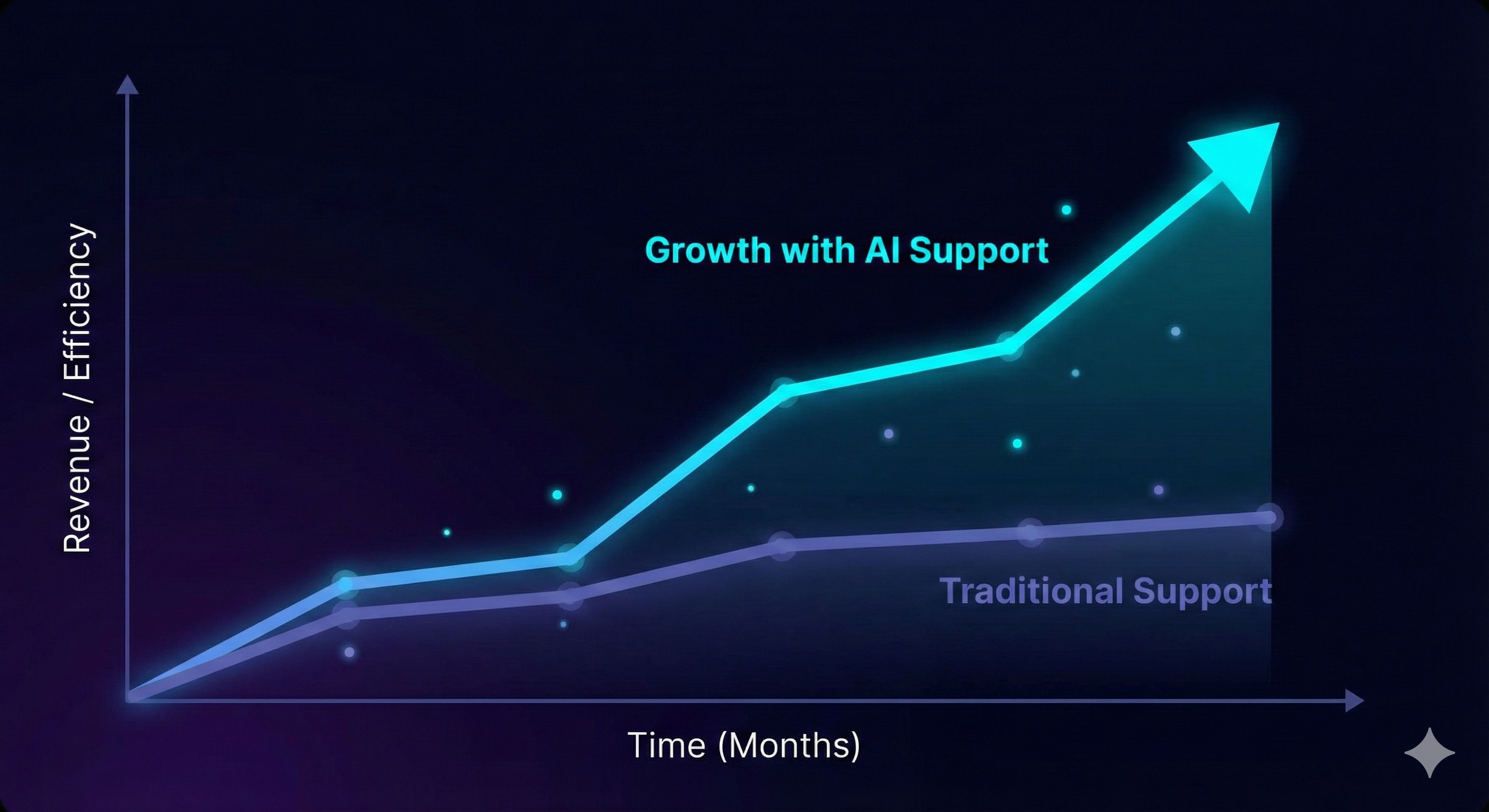 Revenue / Efficiency

Growth with AI Support

Traditional Support

Time (Months)